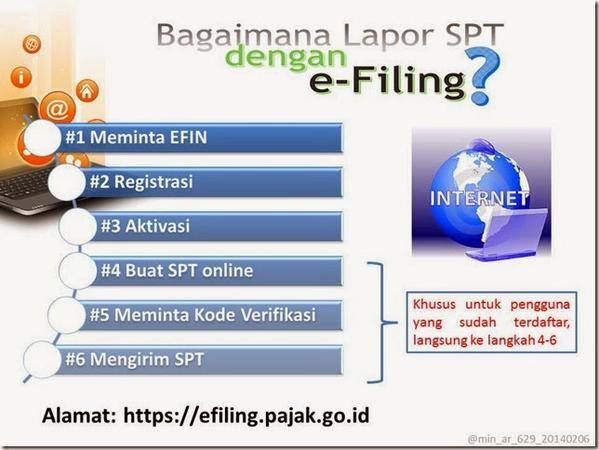 Bagaimana Lapor SPT dengan e-Filing?

#1 Meminta EFIN

#2 Registrasi

#3 Aktivasi

#4 Buat SPT online

#5 Meminta Kode Verifikasi

#6 Mengirim SPT

INTERNET

Khusus untuk pengguna yang sudah terdaftar, langsung ke langkah 4-6

Alamat: https://efiling.pajak.go.id

@min_ar_629_20140206